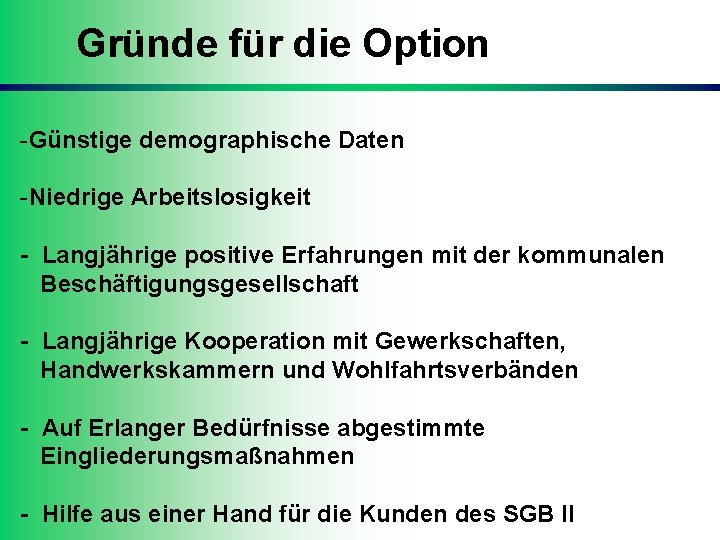 Gründe für die Option

-Günstige demographische Daten

-Niedrige Arbeitslosigkeit

- Langjährige positive Erfahrungen mit der kommunalen Beschäftigungsgesellschaft

- Langjährige Kooperation mit Gewerkschaften, Handwerkskammern und Wohlfahrtsverbänden

- Auf Erlanger Bedürfnisse abgestimmte Eingliederungsmaßnahmen

- Hilfe aus einer Hand für die Kunden des SGB II